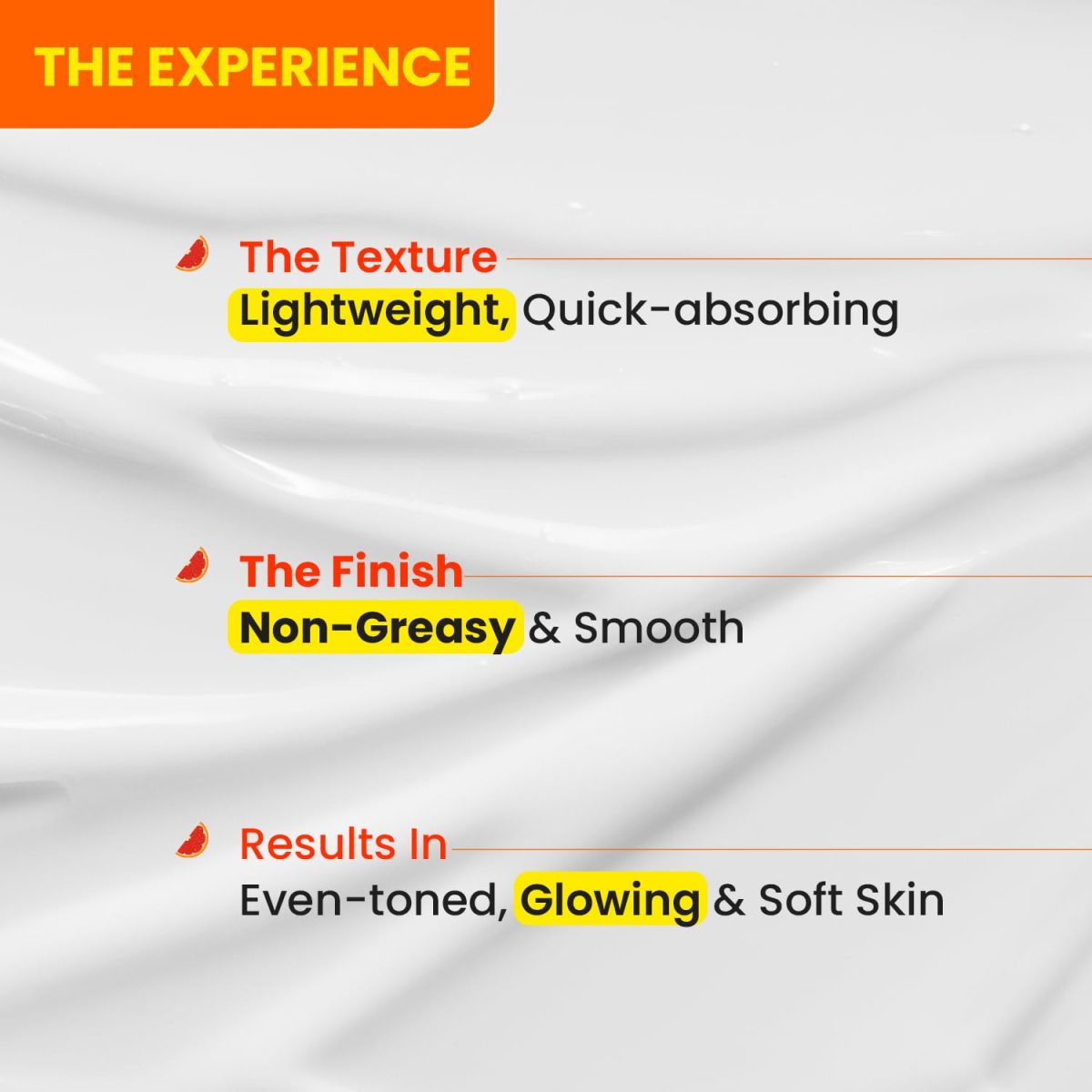 THE EXPERIENCE

The Texture
Lightweight, Quick-absorbing

The Finish
Non-Greasy & Smooth

Results In
Even-toned, Glowing & Soft Skin